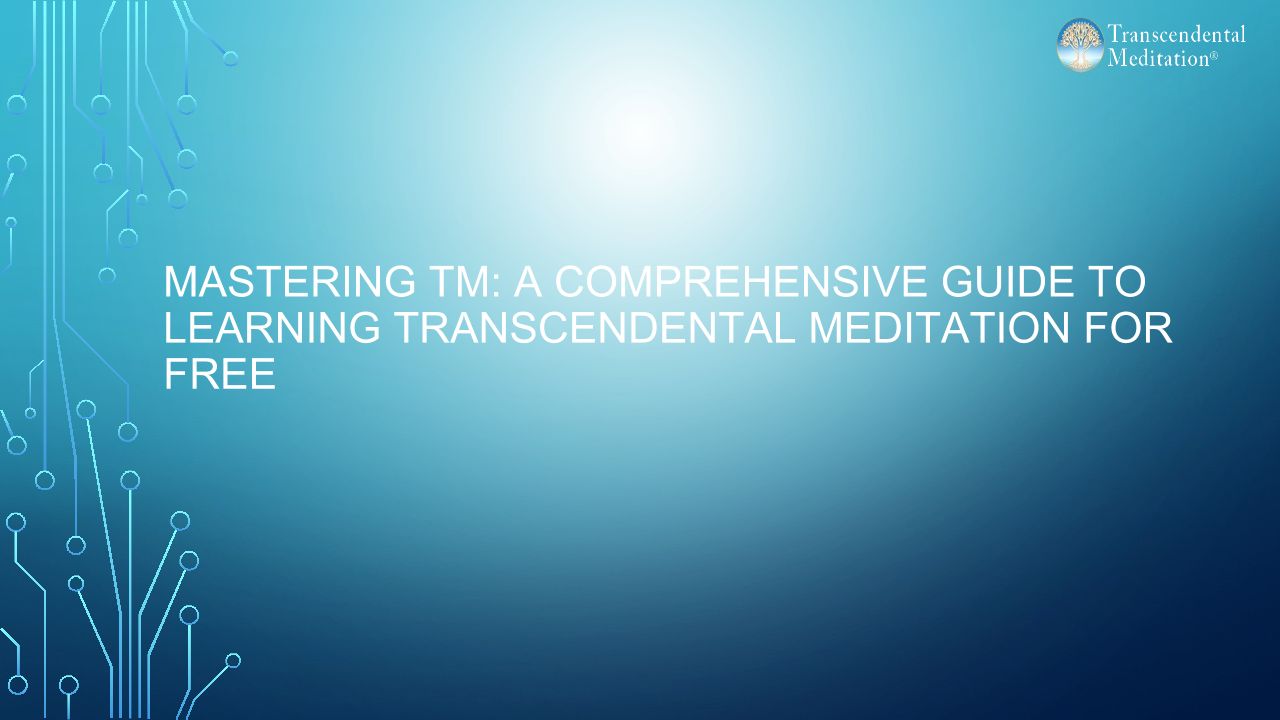 Transcendental Meditation®

MASTERING TM: A COMPREHENSIVE GUIDE TO LEARNING TRANSCENDENTAL MEDITATION FOR FREE